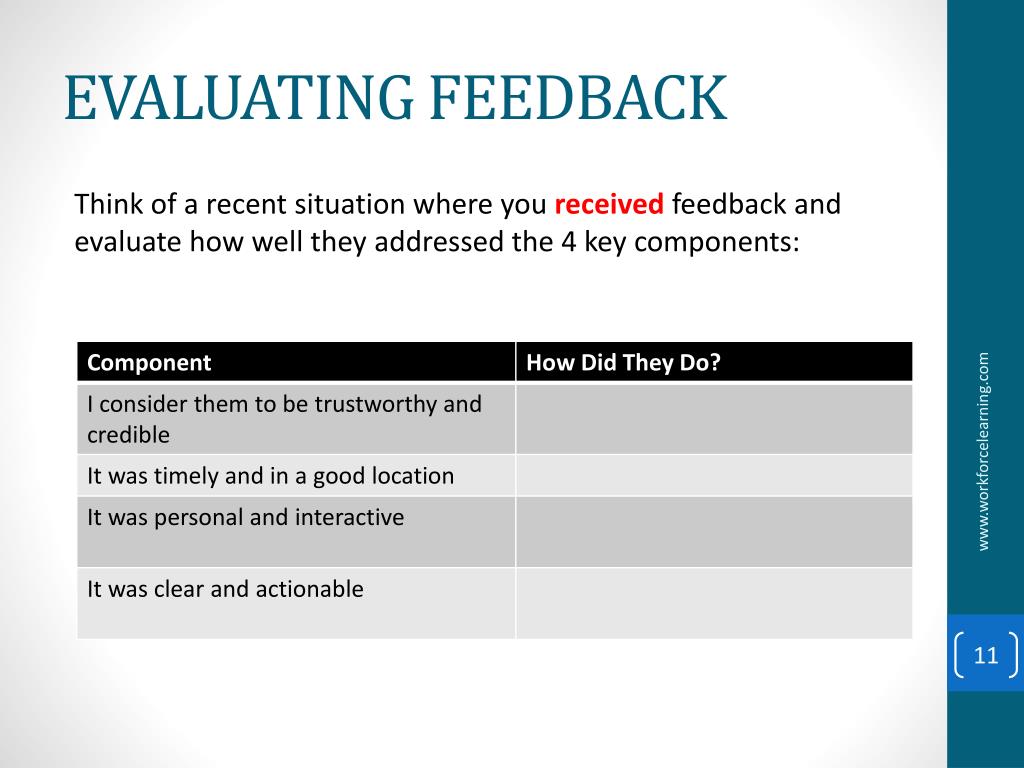 EVALUATING FEEDBACK

Think of a recent situation where you received feedback and evaluate how well they addressed the 4 key components:

| Component | How Did They Do? |
|---|---|
| I consider them to be trustworthy and credible | |
| It was timely and in a good location | |
| It was personal and interactive | |
| It was clear and actionable | |

www.workforcelearning.com

11